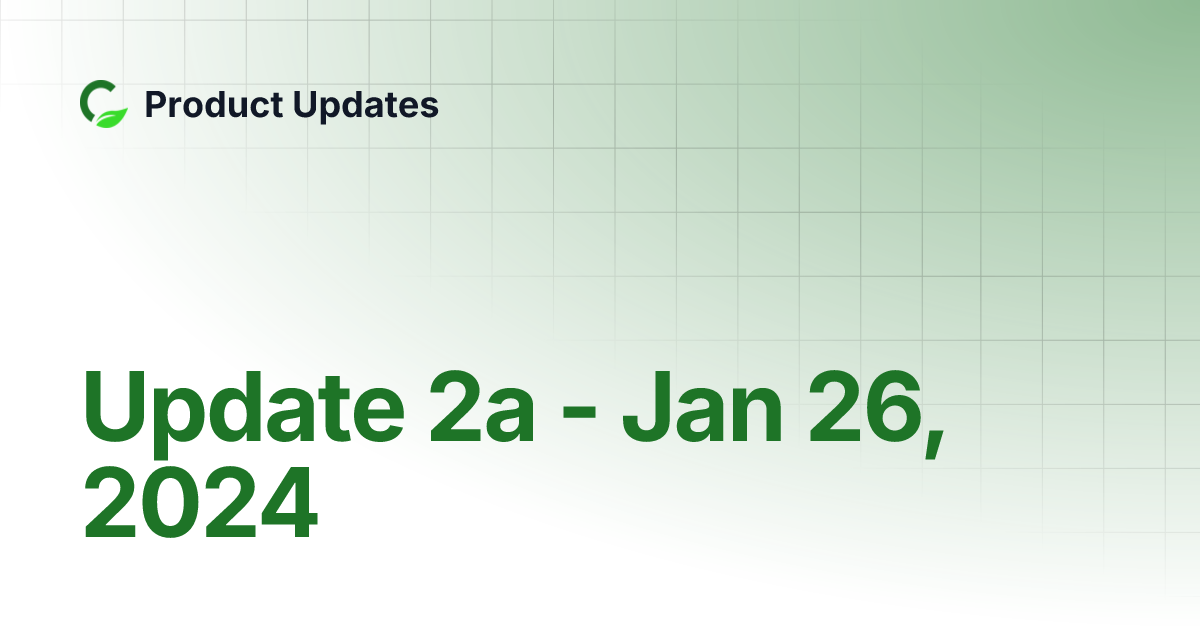 Product Updates

Update 2a - Jan 26, 2024